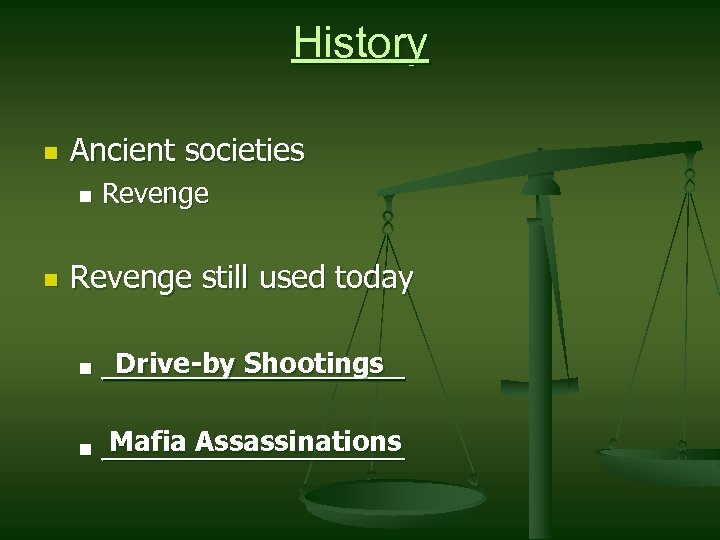 History

Ancient societies

Revenge

Revenge still used today

Drive-by Shootings

Mafia Assassinations